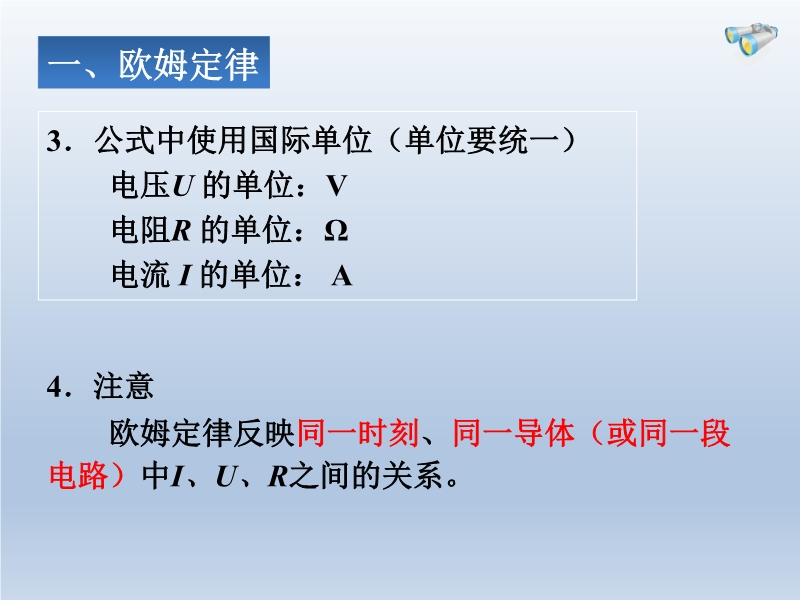 一、欧姆定律

3．公式中使用国际单位（单位要统一）

电压$U$ 的单位：V

电阻$R$ 的单位：Ω

电流 $I$ 的单位： A

4．注意

欧姆定律反映同一时刻、同一导体（或同一段电路）中$I$、$U$、$R$之间的关系。